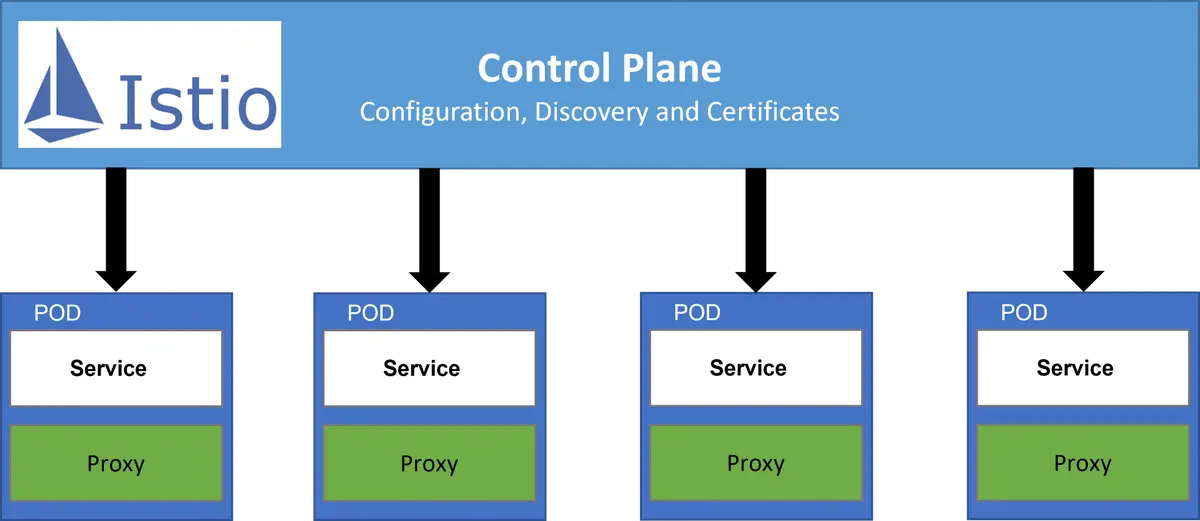 Istio

Control Plane
Configuration, Discovery and Certificates

POD
Service
Proxy

POD
Service
Proxy

POD
Service
Proxy

POD
Service
Proxy